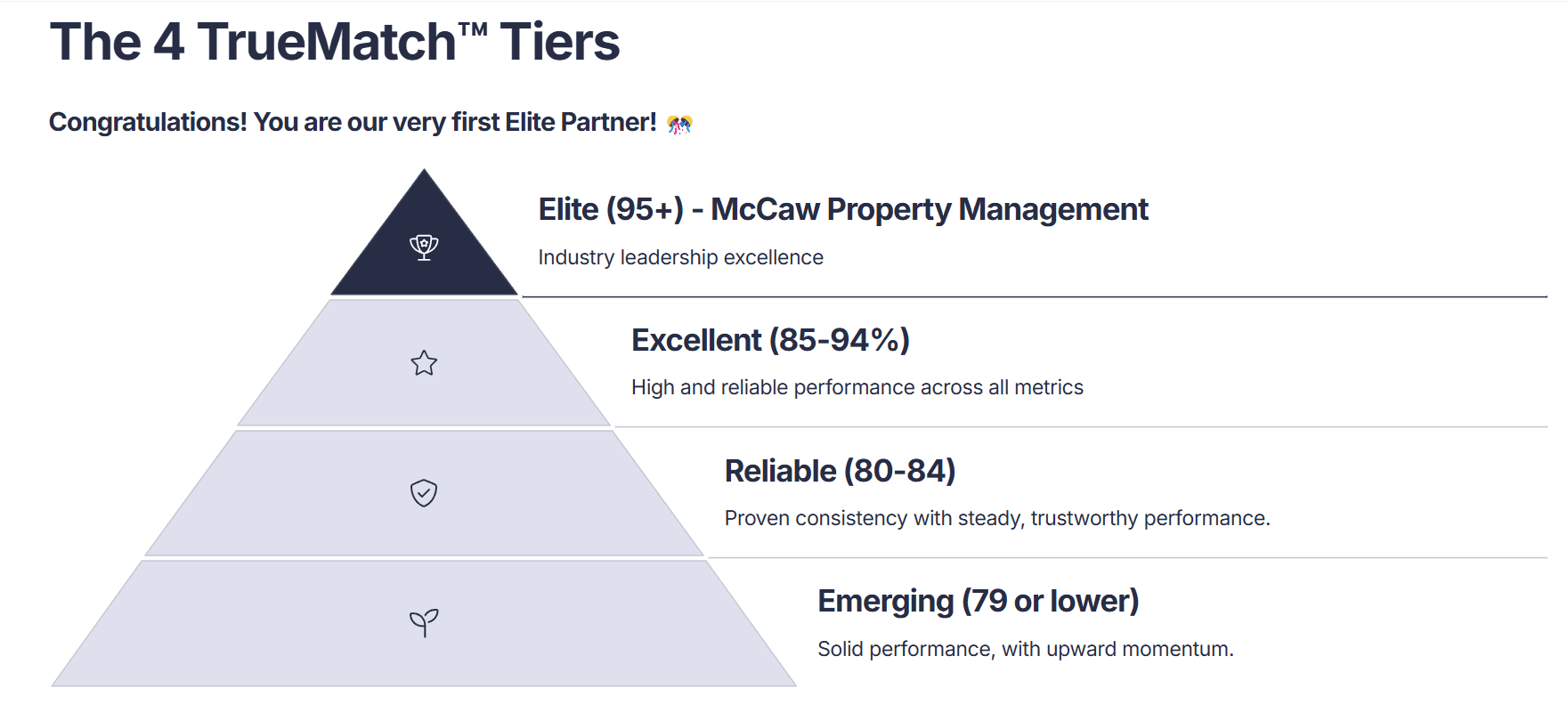 The 4 TrueMatch™ Tiers

Congratulations! You are our very first Elite Partner! 🎊

Elite (95+) - McCaw Property Management

Industry leadership excellence

Excellent (85-94%)

High and reliable performance across all metrics

Reliable (80-84)

Proven consistency with steady, trustworthy performance.

Emerging (79 or lower)

Solid performance, with upward momentum.